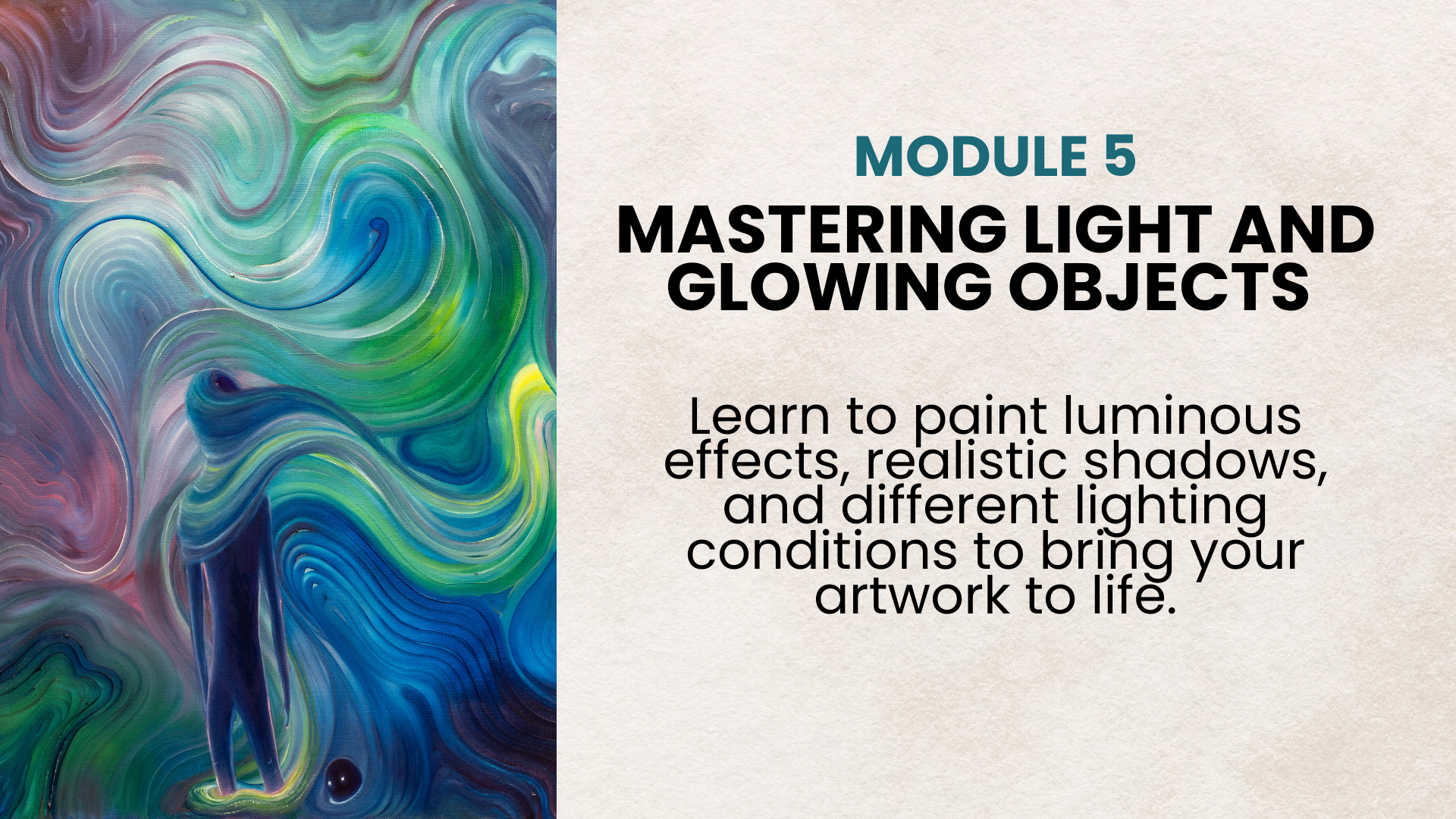 MODULE 5

MASTERING LIGHT AND GLOWING OBJECTS

Learn to paint luminous effects, realistic shadows, and different lighting conditions to bring your artwork to life.